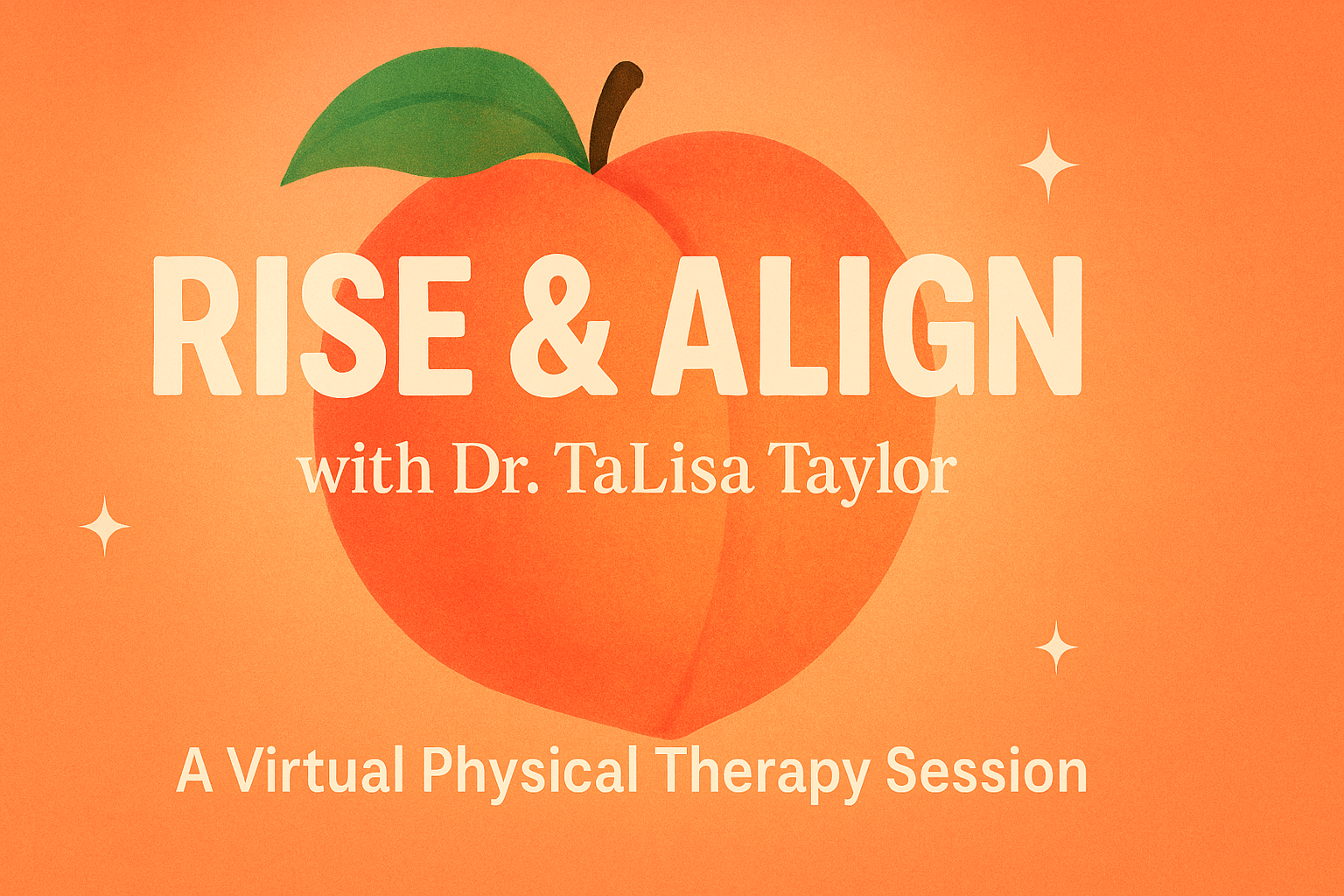 RISE & ALIGN

with Dr. TaLisa Taylor

A Virtual Physical Therapy Session